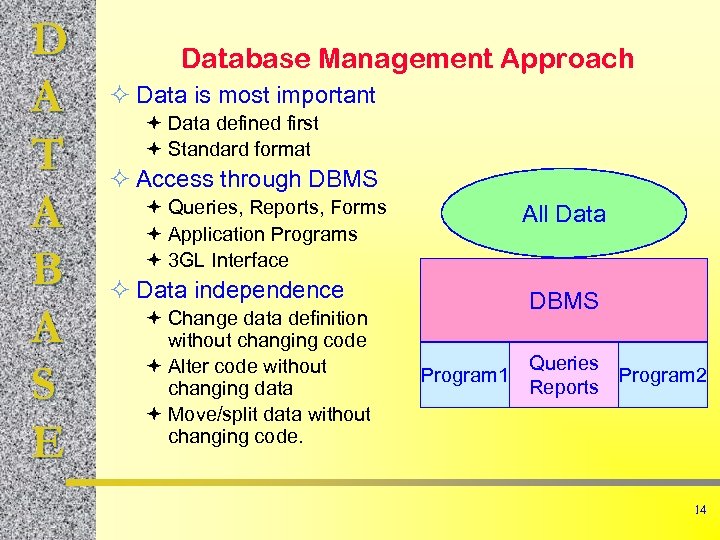 D
A
T
A
B
A
S
E

Database Management Approach

✧ Data is most important
✦ Data defined first
✦ Standard format
✧ Access through DBMS
✦ Queries, Reports, Forms
✦ Application Programs
✦ 3GL Interface
✧ Data independence
✦ Change data definition without changing code
✦ Alter code without changing data
✦ Move/split data without changing code.

All Data

DBMS

Program1

Queries
Reports

Program2

14